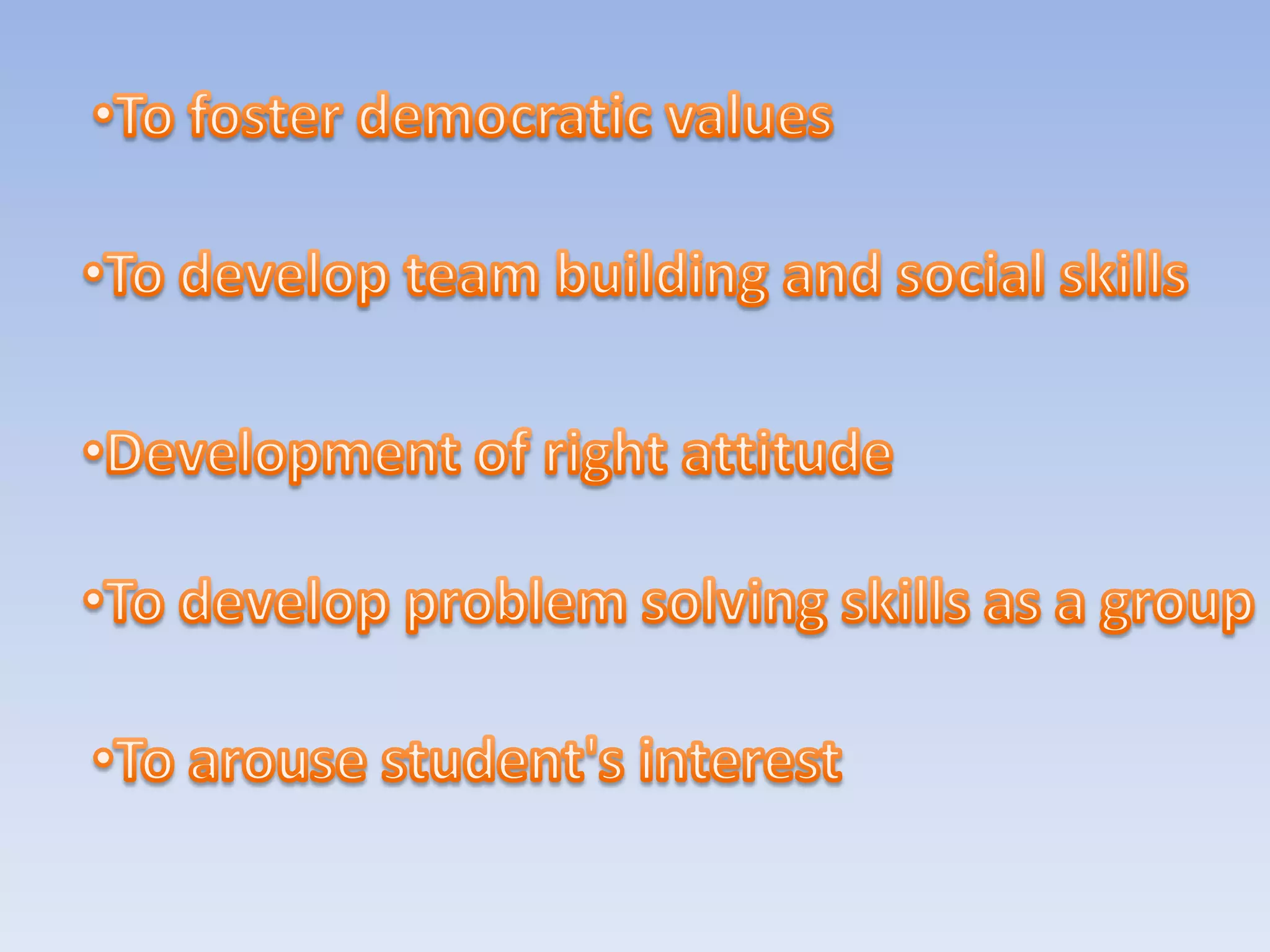 •To foster democratic values

•To develop team building and social skills

•Development of right attitude

•To develop problem solving skills as a group

•To arouse student's interest